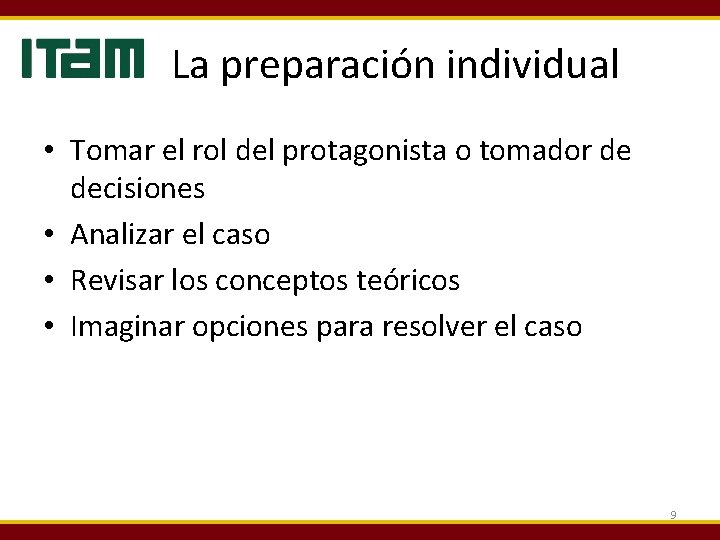 ITAM La preparación individual

• Tomar el rol del protagonista o tomador de decisiones
• Analizar el caso
• Revisar los conceptos teóricos
• Imaginar opciones para resolver el caso

9